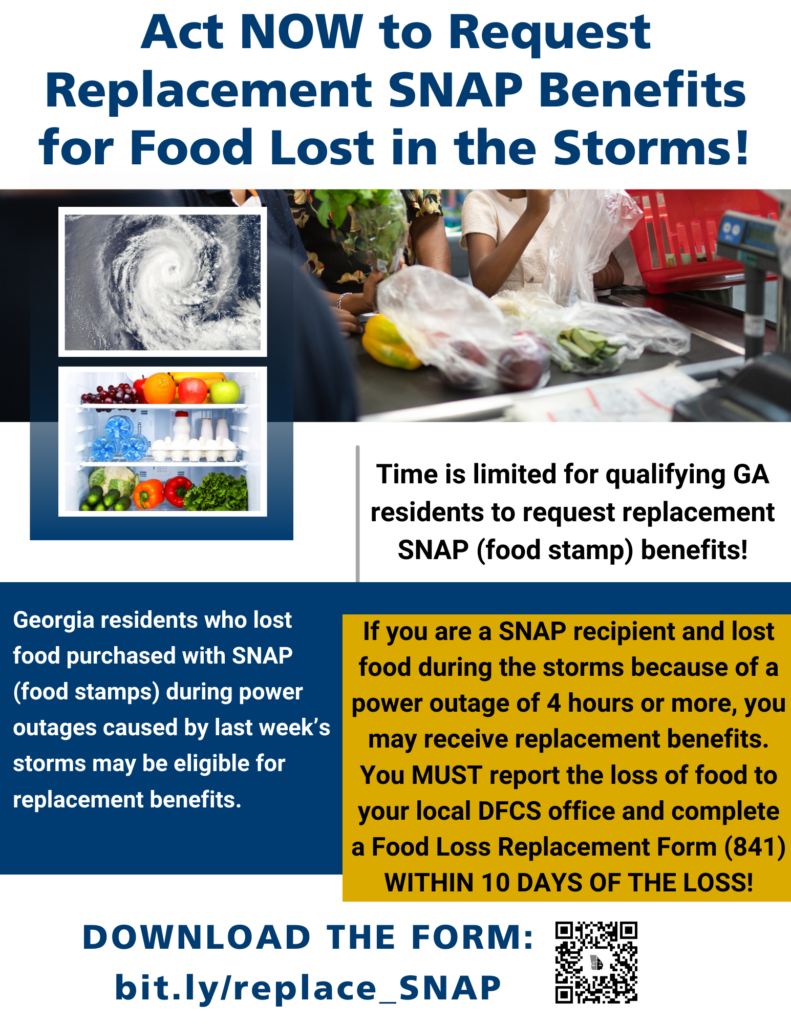 Act NOW to Request Replacement SNAP Benefits for Food Lost in the Storms!

Time is limited for qualifying GA residents to request replacement SNAP (food stamp) benefits!

Georgia residents who lost food purchased with SNAP (food stamps) during power outages caused by last week's storms may be eligible for replacement benefits.

If you are a SNAP recipient and lost food during the storms because of a power outage of 4 hours or more, you may receive replacement benefits. You MUST report the loss of food to your local DFCS office and complete a Food Loss Replacement Form (841) WITHIN 10 DAYS OF THE LOSS!

DOWNLOAD THE FORM:
bit.ly/replace_SNAP